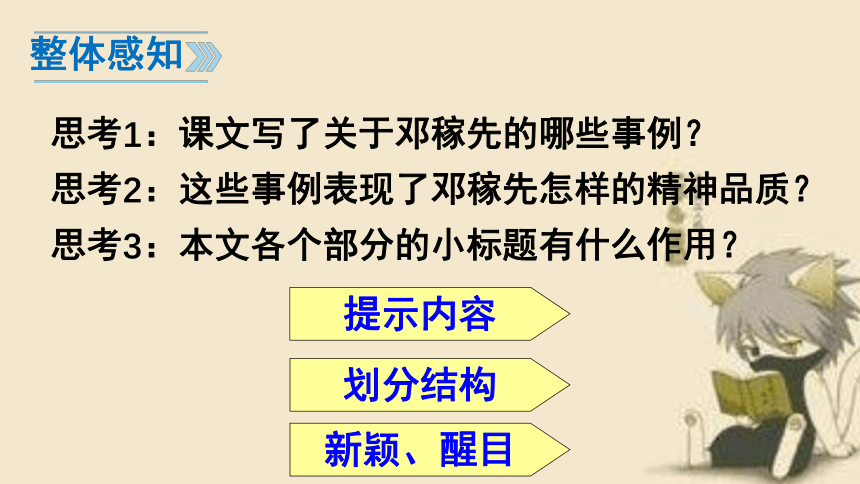 整体感知

思考1：课文写了关于邓稼先的哪些事例？
思考2：这些事例表现了邓稼先怎样的精神品质？
思考3：本文各个部分的小标题有什么作用？

提示内容

划分结构

新颖、醒目